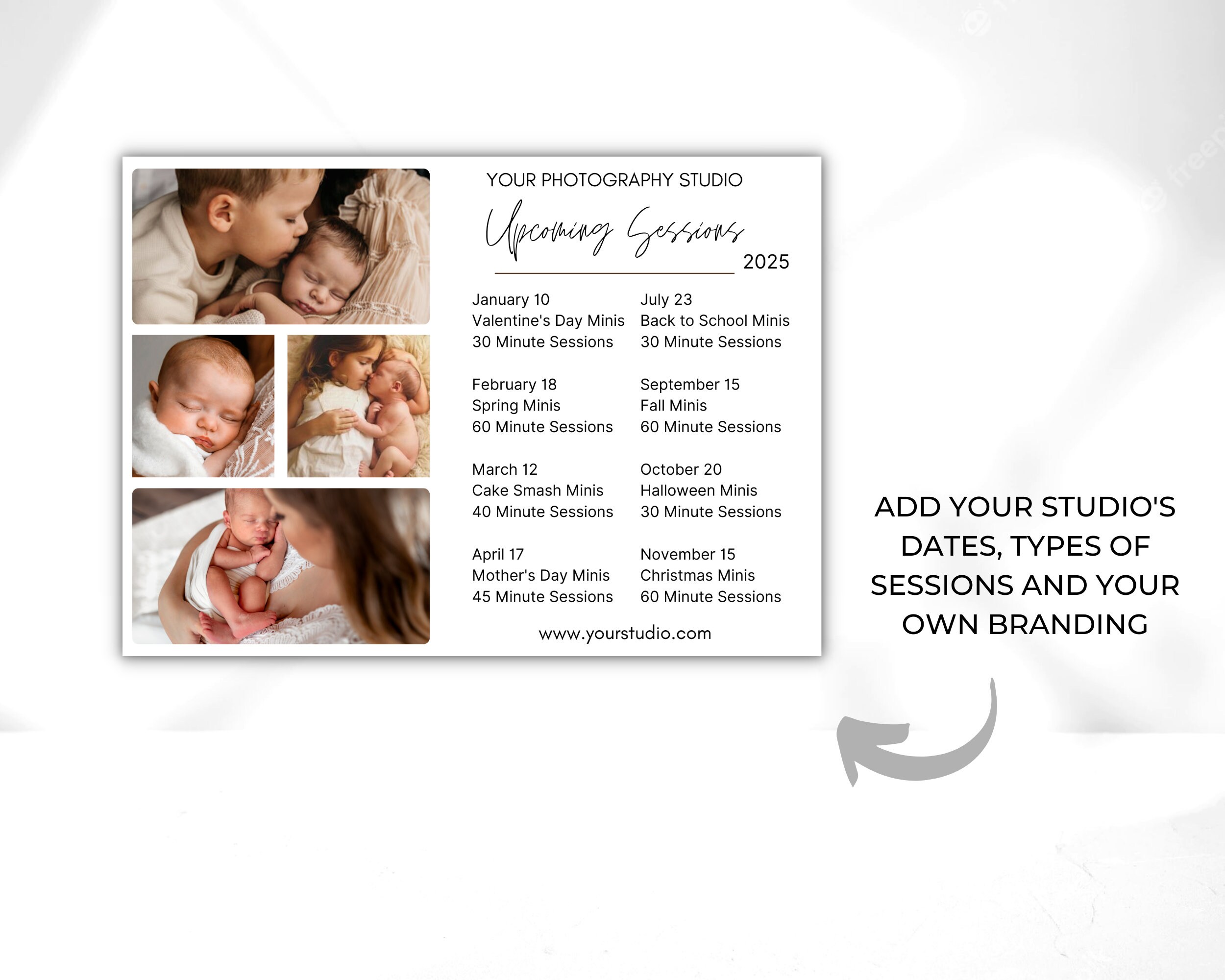 YOUR PHOTOGRAPHY STUDIO

Upcoming Sessions

2025

January 10
Valentine's Day Minis
30 Minute Sessions

February 18
Spring Minis
60 Minute Sessions

March 12
Cake Smash Minis
40 Minute Sessions

April 17
Mother's Day Minis
45 Minute Sessions

July 23
Back to School Minis
30 Minute Sessions

September 15
Fall Minis
60 Minute Sessions

October 20
Halloween Minis
30 Minute Sessions

November 15
Christmas Minis
60 Minute Sessions

www.yourstudio.com

ADD YOUR STUDIO'S DATES, TYPES OF SESSIONS AND YOUR OWN BRANDING